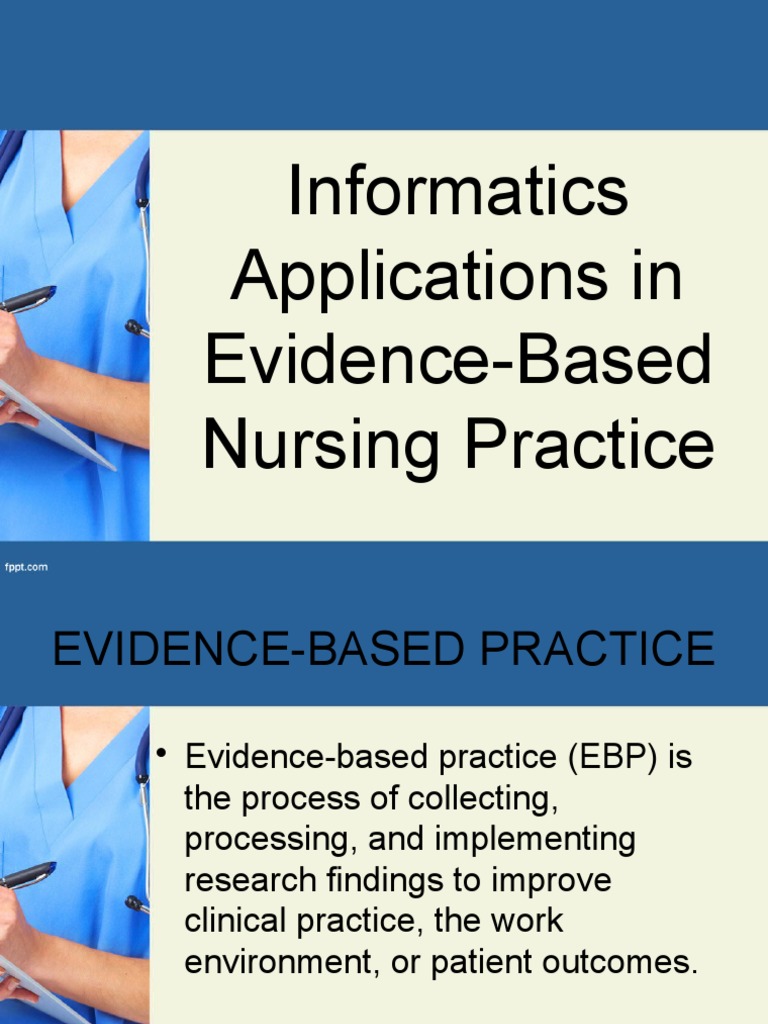 Informatics Applications in Evidence-Based Nursing Practice

fppt.com

EVIDENCE-BASED PRACTICE

• Evidence-based practice (EBP) is the process of collecting, processing, and implementing research findings to improve clinical practice, the work environment, or patient outcomes.